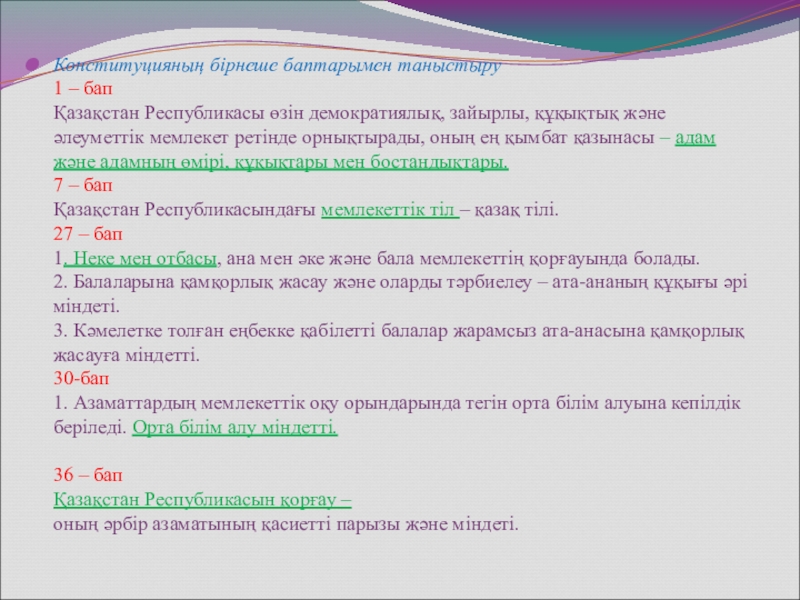 Конституцияның бірнеше баптарымен таныстыру
1 – бап
Қазақстан Республикасы өзін демократиялық, зайырлы, құқықтық және әлеуметтік мемлекет ретінде орнықтырады, оның ең қымбат қазынасы – адам және адамның өмірі, құқықтары мен бостандықтары.
7 – бап
Қазақстан Республикасындағы мемлекеттік тіл – қазақ тілі.
27 – бап
1. Неке мен отбасы, ана мен әке және бала мемлекеттің қорғауында болады.
2. Балаларына қамқорлық жасау және оларды тәрбиелеу – ата-ананың құқығы әрі міндеті.
3. Кәмелетке толған еңбекке қабілетті балалар жарамсыз ата-анасына қамқорлық жасауға міндетті.
30-бап
1. Азаматтардың мемлекеттік оқу орындарында тегін орта білім алуына кепілдік беріледі. Орта білім алу міндетті.

36 – бап
Қазақстан Республикасын қорғау –
оның әрбір азаматының қасиетті парызы және міндеті.